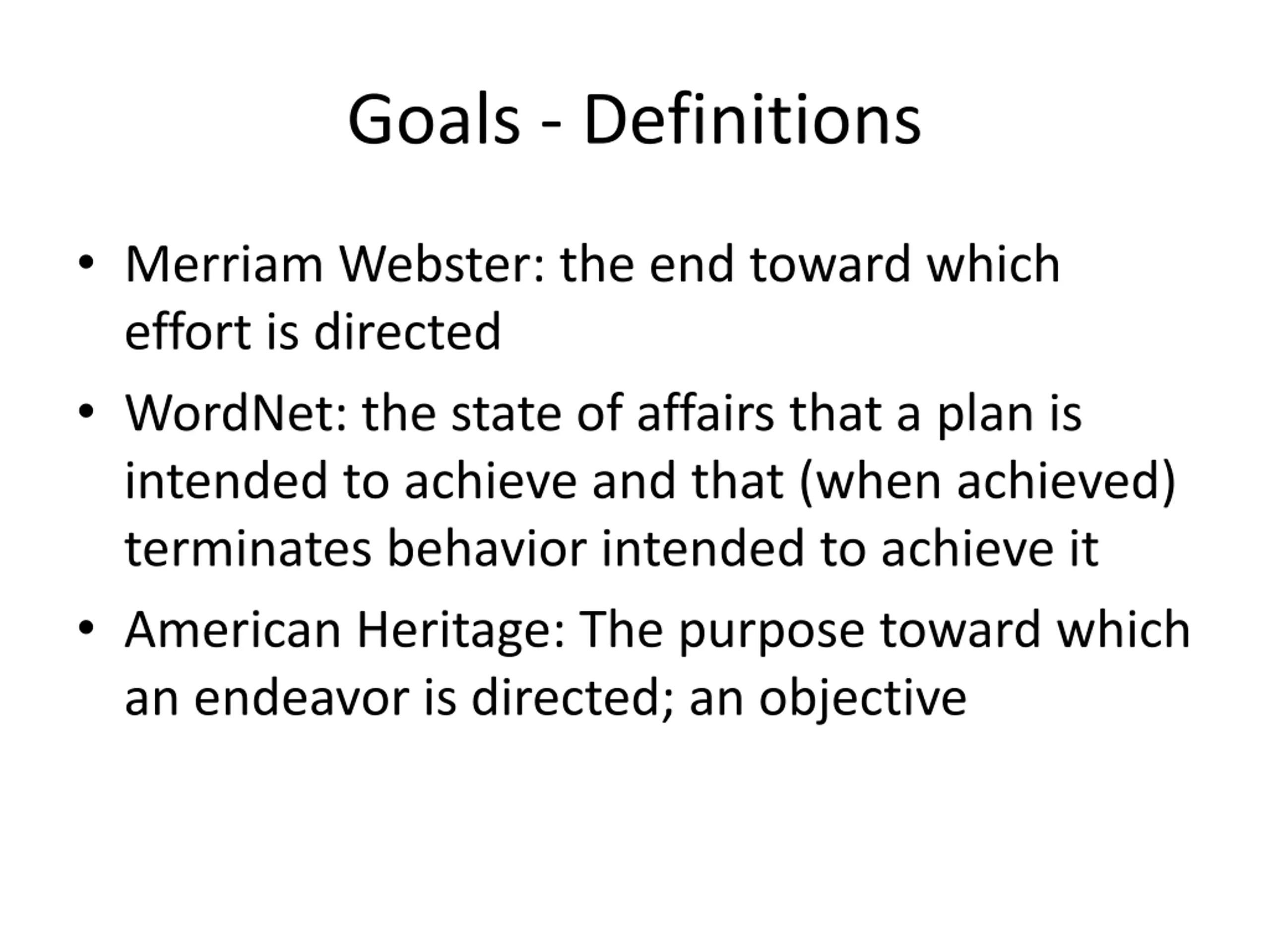 Goals - Definitions

• Merriam Webster: the end toward which effort is directed

• WordNet: the state of affairs that a plan is intended to achieve and that (when achieved) terminates behavior intended to achieve it

• American Heritage: The purpose toward which an endeavor is directed; an objective